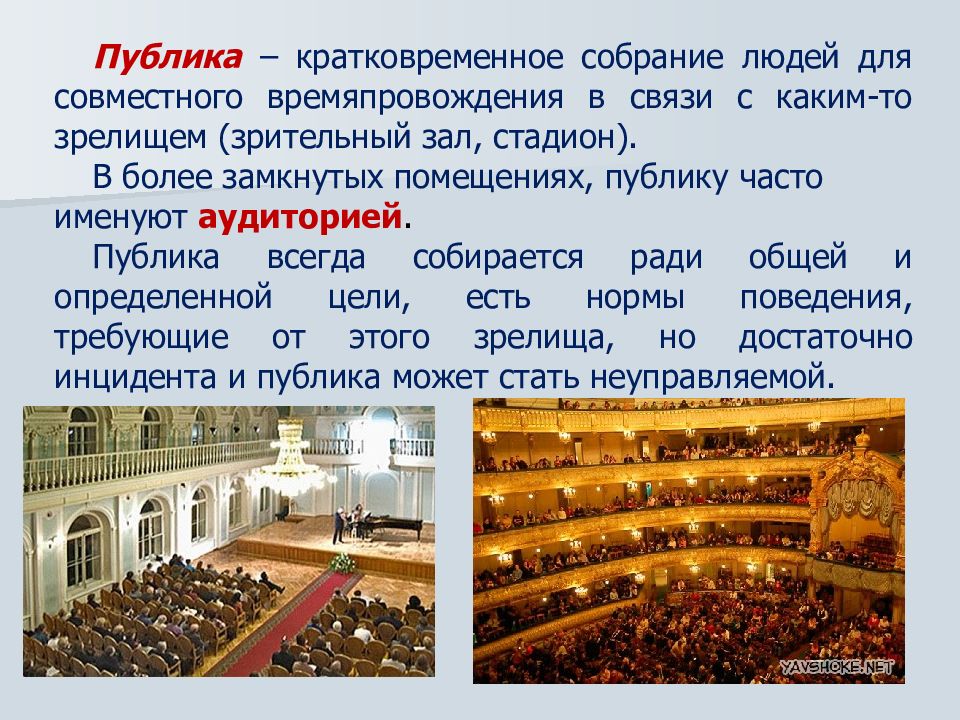 Публика – кратковременное собрание людей для совместного времяпровождения в связи с каким-то зрелищем (зрительный зал, стадион).

В более замкнутых помещениях, публику часто именуют аудиторией.

Публика всегда собирается ради общей и определенной цели, есть нормы поведения, требующие от этого зрелища, но достаточно инцидента и публика может стать неуправляемой.

YAVSHOKE.NET